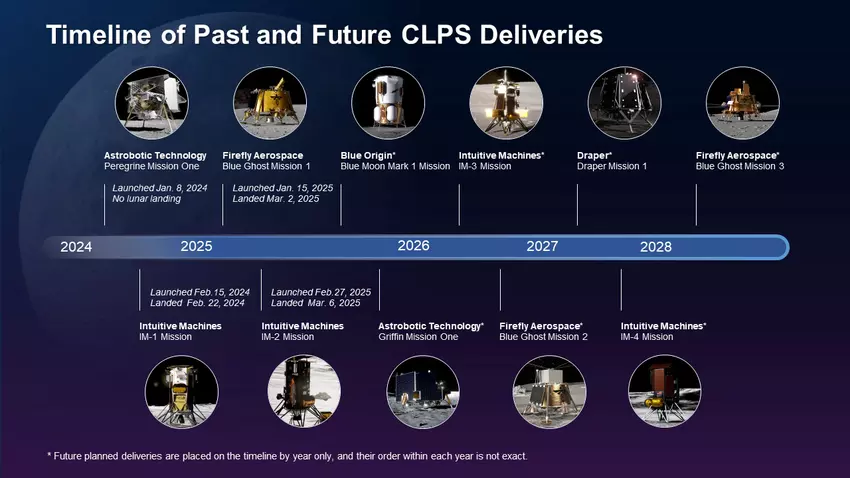 Timeline of Past and Future CLPS Deliveries

Astrobotic Technology
Peregrine Mission One

Launched Jan. 8, 2024
No lunar landing

Firefly Aerospace
Blue Ghost Mission 1

Launched Jan. 15, 2025
Landed Mar. 2, 2025

Blue Origin*
Blue Moon Mark 1 Mission

Intuitive Machines*
IM-3 Mission

Draper*
Draper Mission 1

Firefly Aerospace*
Blue Ghost Mission 3

2024 2025 2026 2027 2028

Launched Feb.15, 2024
Landed Feb. 22, 2024

Intuitive Machines
IM-1 Mission

Launched Feb.27, 2025
Landed Mar. 6, 2025

Intuitive Machines
IM-2 Mission

Astrobotic Technology*
Griffin Mission One

Firefly Aerospace*
Blue Ghost Mission 2

Intuitive Machines*
IM-4 Mission

* Future planned deliveries are placed on the timeline by year only, and their order within each year is not exact.